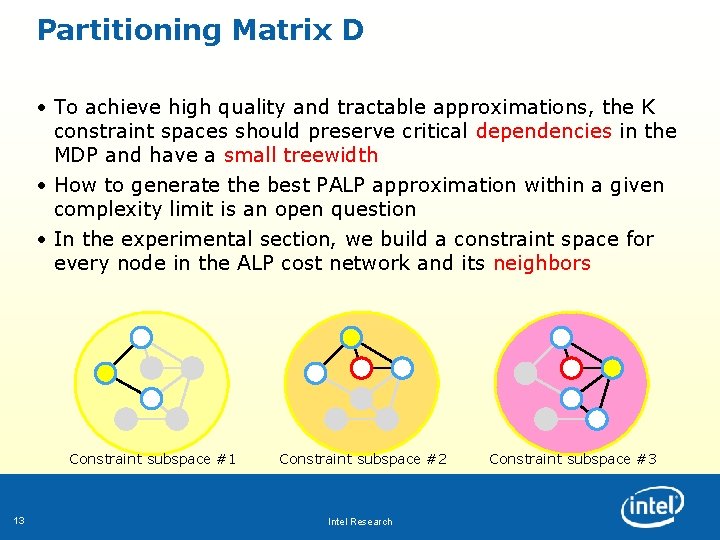 Partitioning Matrix D

• To achieve high quality and tractable approximations, the K constraint spaces should preserve critical dependencies in the MDP and have a small treewidth

• How to generate the best PALP approximation within a given complexity limit is an open question

• In the experimental section, we build a constraint space for every node in the ALP cost network and its neighbors

Constraint subspace #1

Constraint subspace #2

Constraint subspace #3

13

Intel Research

intel